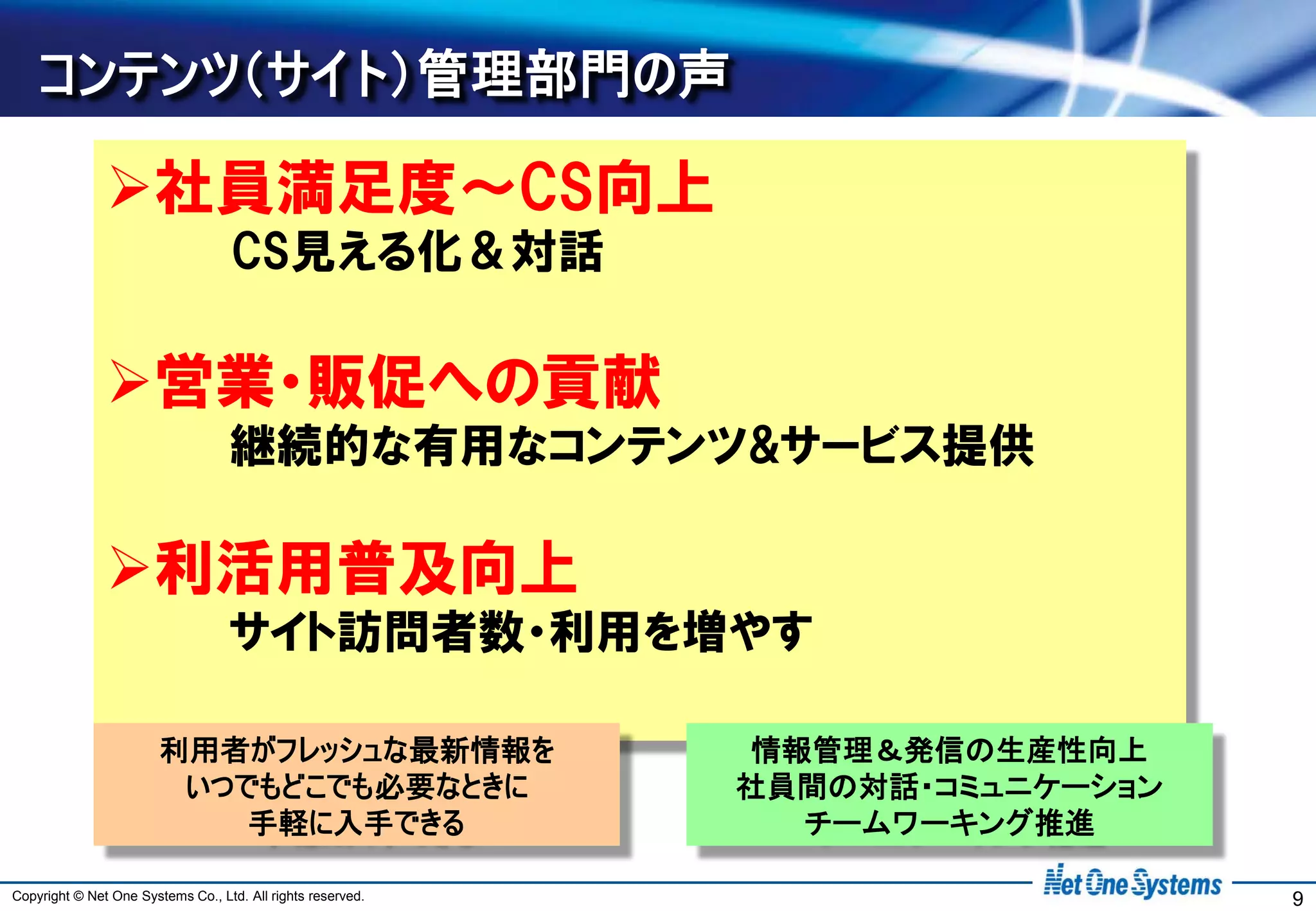 コンテンツ(サイト)管理部門の声

➢社員満足度～CS向上
CS見える化＆対話

➢営業・販促への貢献
継続的な有用なコンテンツ&サービス提供

➢利活用普及向上
サイト訪問者数・利用を増やす

利用者がフレッシュな最新情報を
いつでもどこでも必要なときに
手軽に入手できる

情報管理＆発信の生産性向上
社員間の対話・コミュニケーション
チームワーキング推進

Copyright © Net One Systems Co., Ltd. All rights reserved.

Net One Systems

9